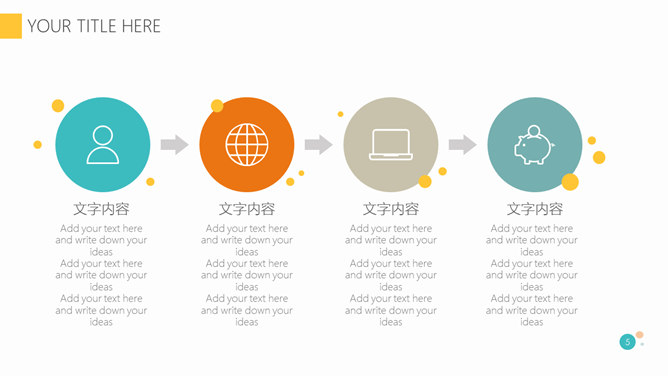 YOUR TITLE HERE

文字内容

Add your text here and write down your ideas
Add your text here and write down your ideas
Add your text here and write down your ideas

文字内容

Add your text here and write down your ideas
Add your text here and write down your ideas
Add your text here and write down your ideas

文字内容

Add your text here and write down your ideas
Add your text here and write down your ideas
Add your text here and write down your ideas

文字内容

Add your text here and write down your ideas
Add your text here and write down your ideas
Add your text here and write down your ideas

5